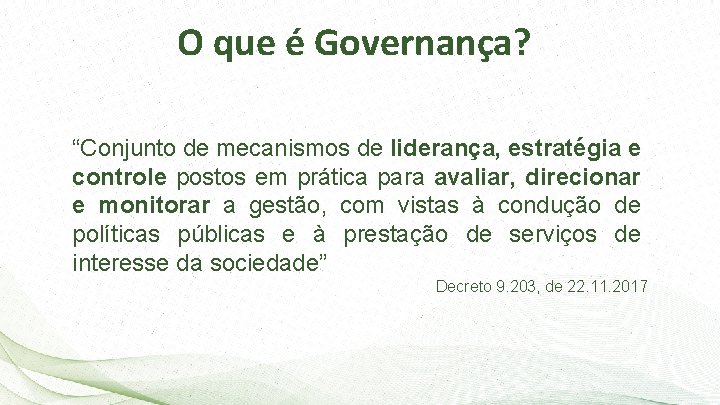 O que é Governança?

“Conjunto de mecanismos de liderança, estratégia e controle postos em prática para avaliar, direcionar e monitorar a gestão, com vistas à condução de políticas públicas e à prestação de serviços de interesse da sociedade”

Decreto 9.203, de 22.11.2017